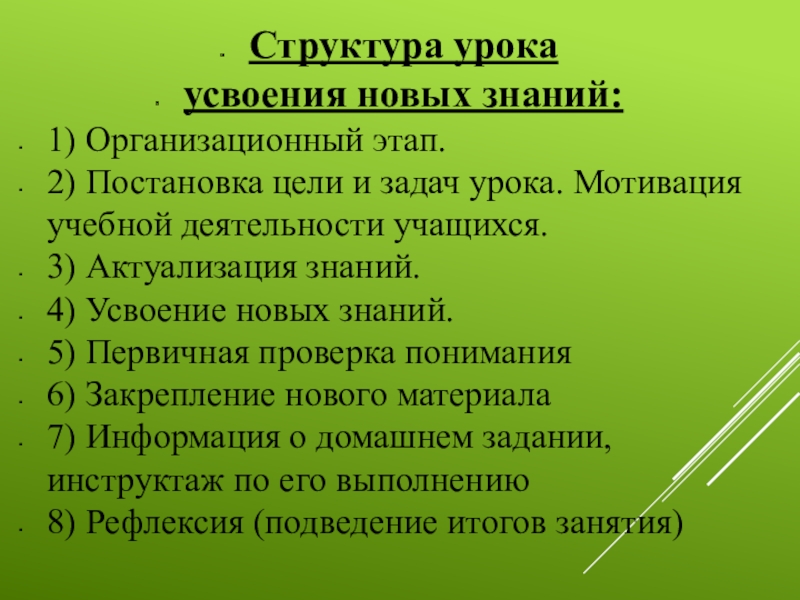 Структура урока
усвоения новых знаний:
1) Организационный этап.
2) Постановка цели и задач урока. Мотивация учебной деятельности учащихся.
3) Актуализация знаний.
4) Усвоение новых знаний.
5) Первичная проверка понимания
6) Закрепление нового материала
7) Информация о домашнем задании, инструктаж по его выполнению
8) Рефлексия (подведение итогов занятия)